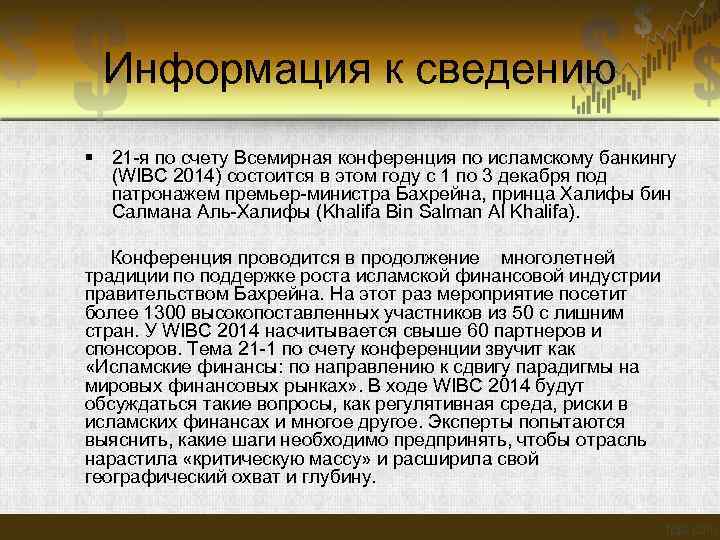 Информация к сведению

▪ 21-я по счету Всемирная конференция по исламскому банкингу (WIBC 2014) состоится в этом году с 1 по 3 декабря под патронажем премьер-министра Бахрейна, принца Халифы бин Салмана Аль-Халифы (Khalifa Bin Salman Al Khalifa).

Конференция проводится в продолжение многолетней традиции по поддержке роста исламской финансовой индустрии правительством Бахрейна. На этот раз мероприятие посетит более 1300 высокопоставленных участников из 50 с лишним стран. У WIBC 2014 насчитывается свыше 60 партнеров и спонсоров. Тема 21-1 по счету конференции звучит как «Исламские финансы: по направлению к сдвигу парадигмы на мировых финансовых рынках». В ходе WIBC 2014 будут обсуждаться такие вопросы, как регулятивная среда, риски в исламских финансах и многое другое. Эксперты попытаются выяснить, какие шаги необходимо предпринять, чтобы отрасль нарастила «критическую массу» и расширила свой географический охват и глубину.